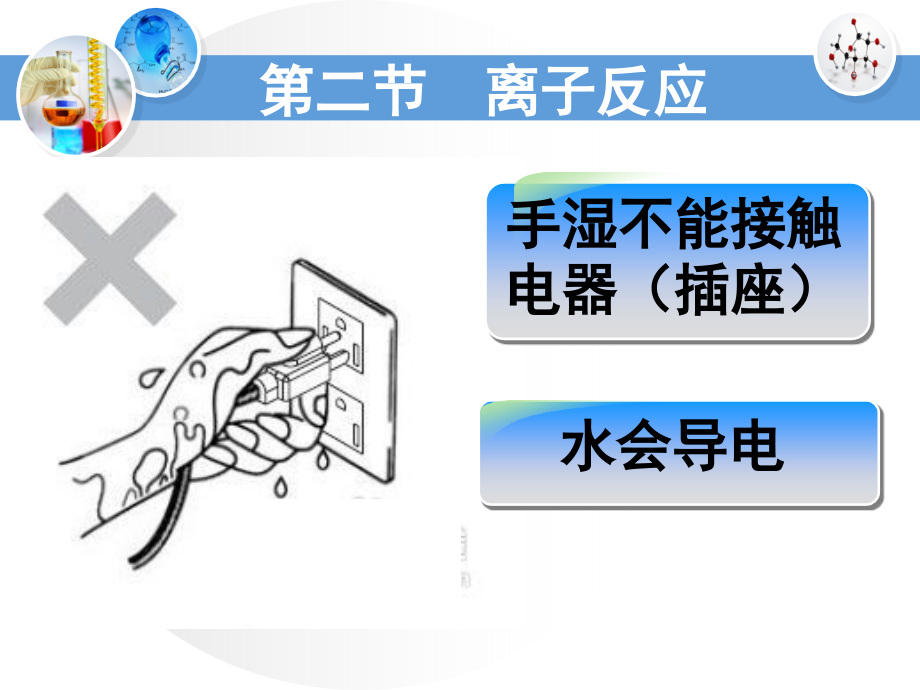 第二节　离子反应

手湿不能接触电器（插座）

水会导电